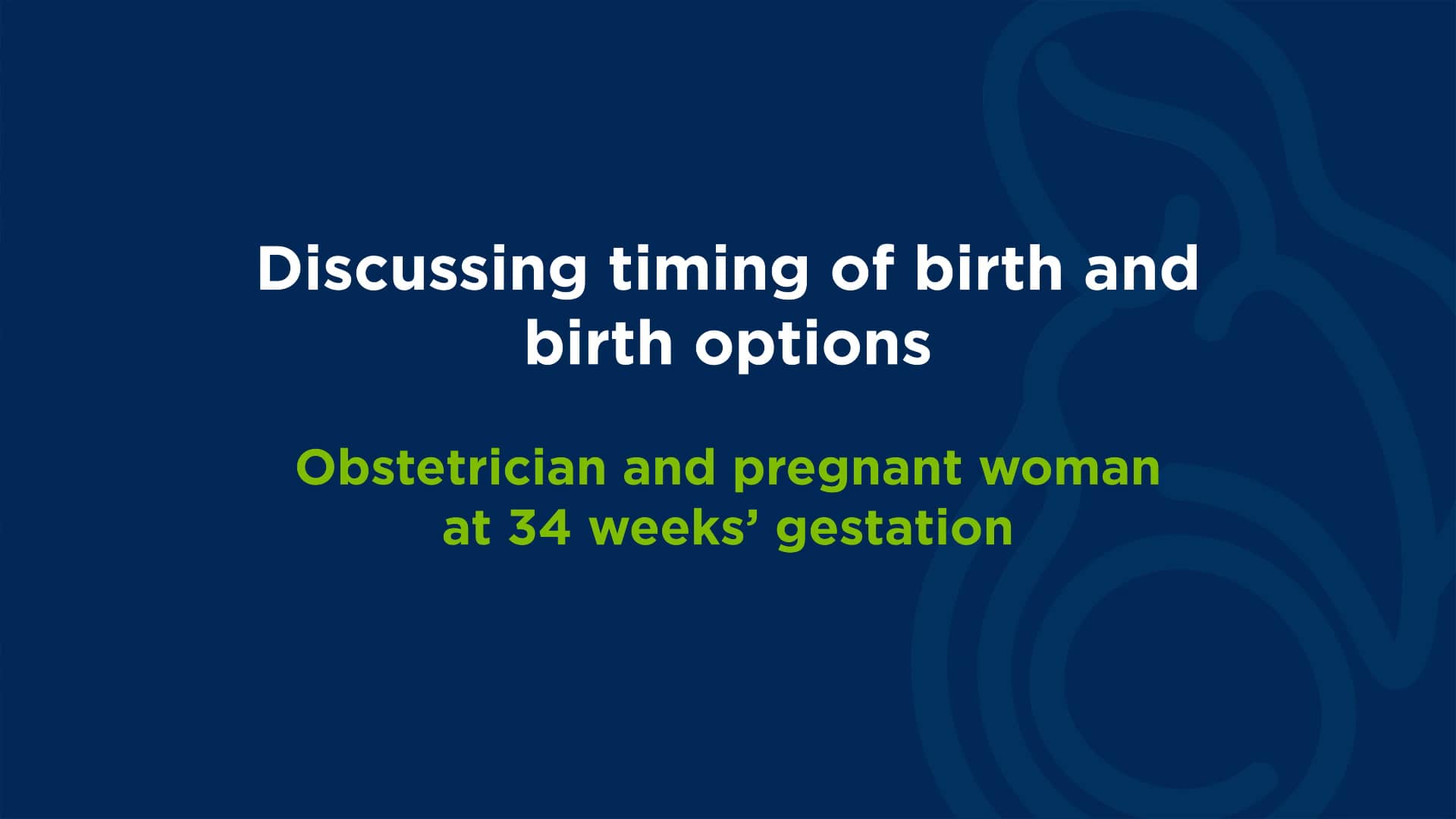 Discussing timing of birth and birth options

Obstetrician and pregnant woman at 34 weeks’ gestation